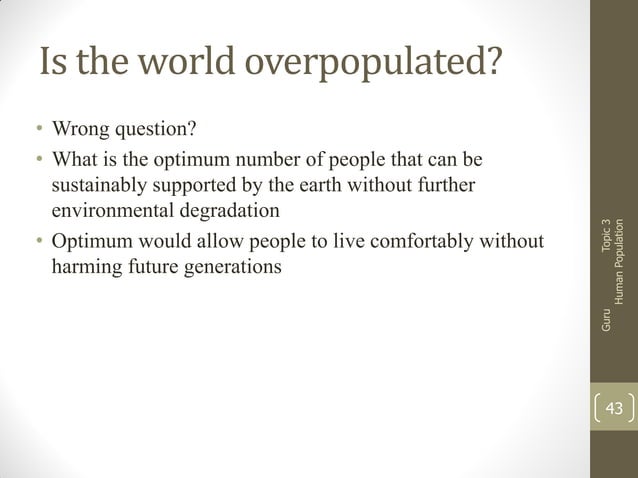 Is the world overpopulated?

• Wrong question?
• What is the optimum number of people that can be sustainably supported by the earth without further environmental degradation
• Optimum would allow people to live comfortably without harming future generations

Guru Topic 3 Human Population

43